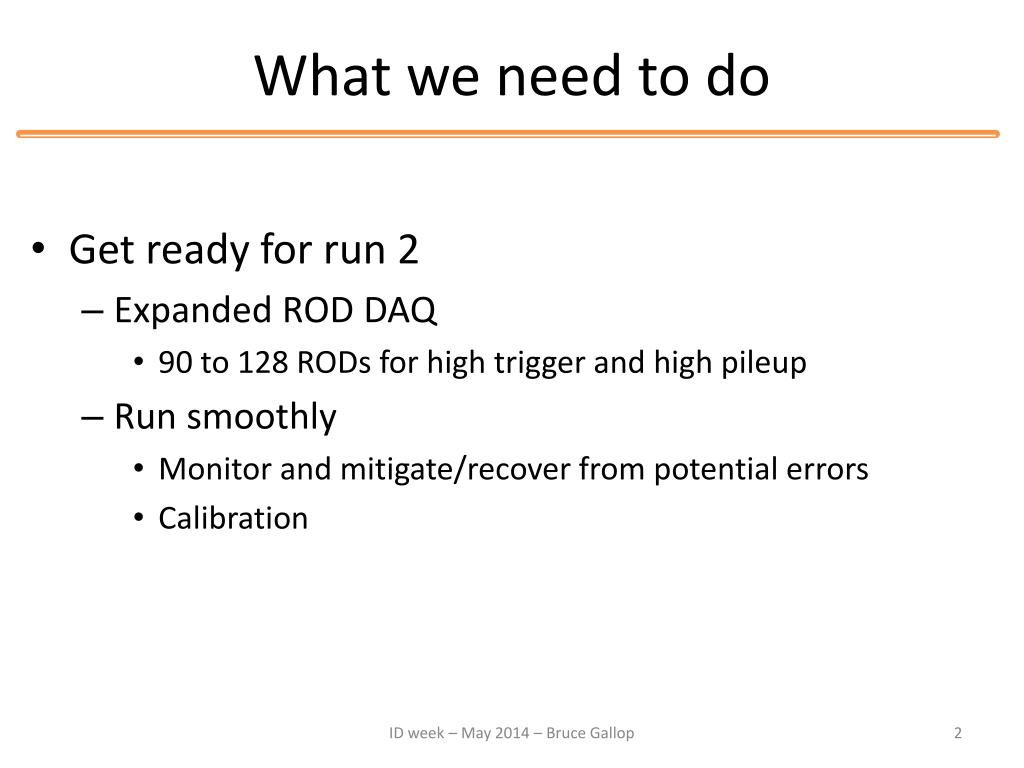 What we need to do

• Get ready for run 2
– Expanded ROD DAQ
• 90 to 128 RODs for high trigger and high pileup
– Run smoothly
• Monitor and mitigate/recover from potential errors
• Calibration

ID week – May 2014 – Bruce Gallop

2